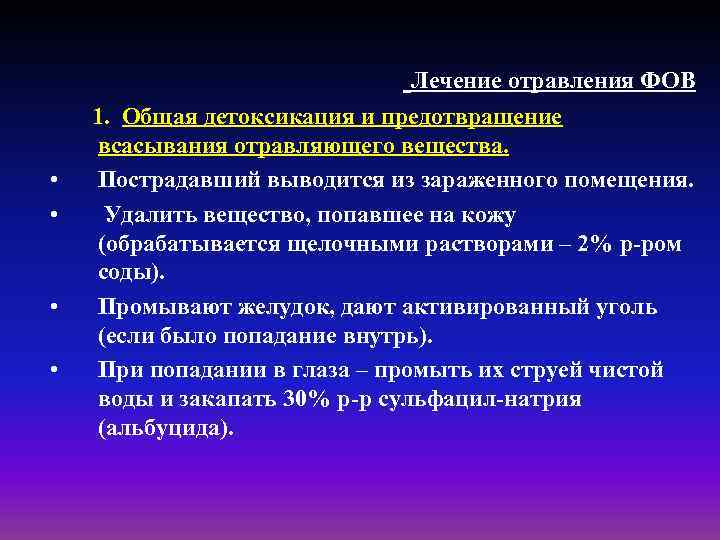 Лечение отравления ФОВ

1. Общая детоксикация и предотвращение всасывания отравляющего вещества.

• Пострадавший выводится из зараженного помещения.

• Удалить вещество, попавшее на кожу (обрабатывается щелочными растворами – 2% р-ром соды).

• Промывают желудок, дают активированный уголь (если было попадание внутрь).

• При попадании в глаза – промыть их струей чистой воды и закапать 30% р-р сульфацил-натрия (альбуцида).